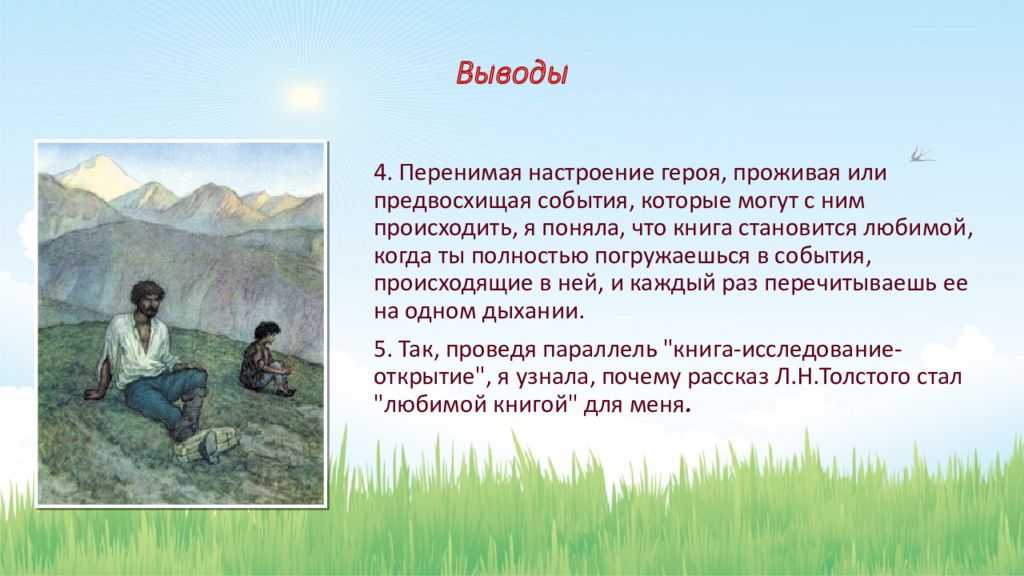 Выводы

4. Перенимая настроение героя, проживая или предвосхищая события, которые могут с ним происходить, я поняла, что книга становится любимой, когда ты полностью погружаешься в события, происходящие в ней, и каждый раз перечитываешь ее на одном дыхании.

5. Так, проведя параллель "книга-исследование-открытие", я узнала, почему рассказ Л.Н.Толстого стал "любимой книгой" для меня.